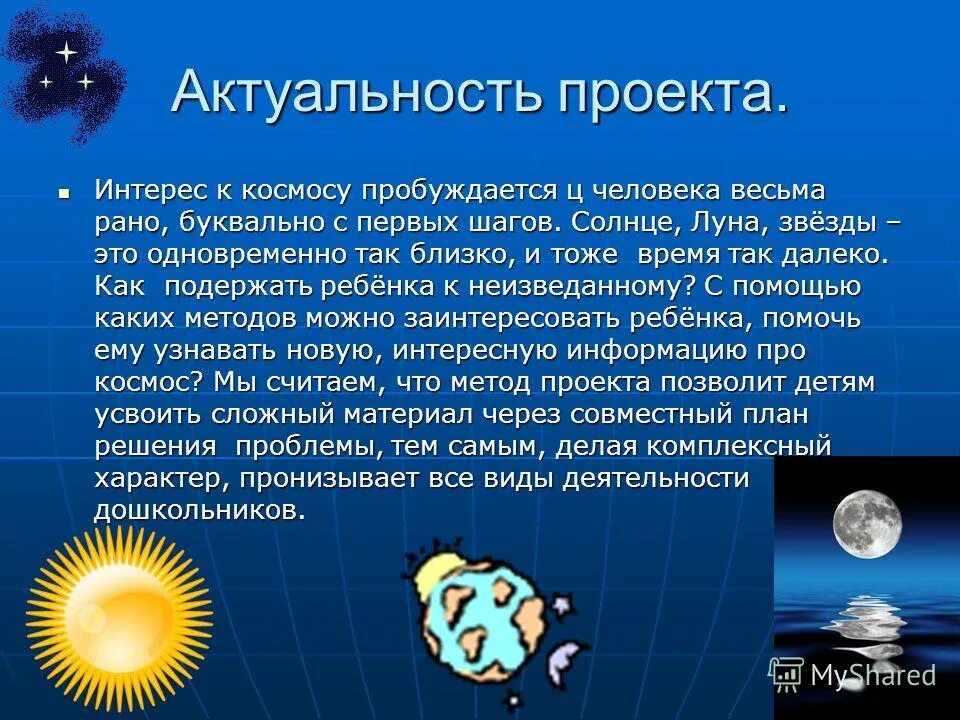 Актуальность проекта.

Интерес к космосу пробуждается ц человека весьма рано, буквально с первых шагов. Солнце, Луна, звёзды – это одновременно так близко, и тоже время так далеко. Как подержать ребёнка к неизведанному? С помощью каких методов можно заинтересовать ребёнка, помочь ему узнавать новую, интересную информацию про космос? Мы считаем, что метод проекта позволит детям усвоить сложный материал через совместный план решения проблемы, тем самым, делая комплексный характер, пронизывает все виды деятельности дошкольников.

MyShared